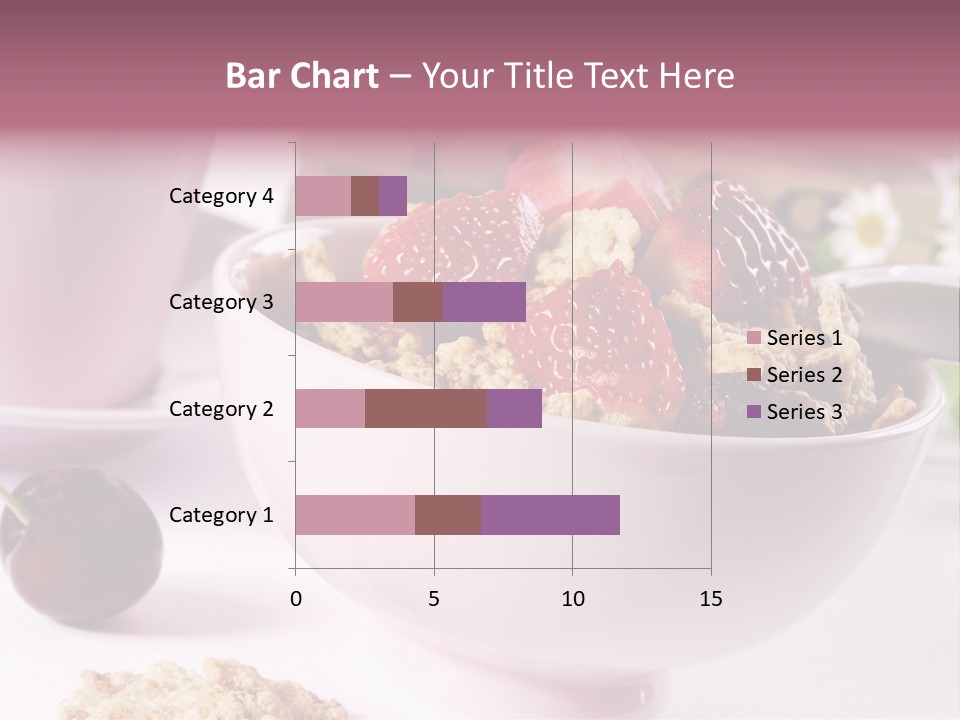 Bar Chart – Your Title Text Here

Category 4
Category 3
Category 2
Category 1

0
5
10
15

Series 1
Series 2
Series 3